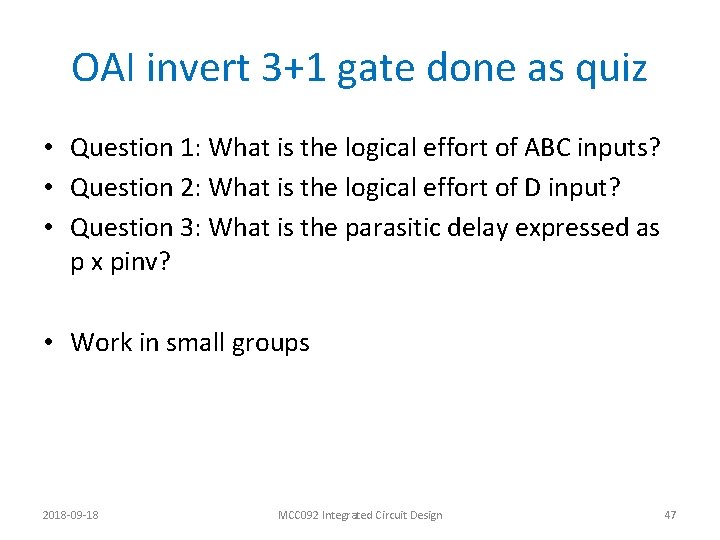 OAI invert 3+1 gate done as quiz

• Question 1: What is the logical effort of ABC inputs?
• Question 2: What is the logical effort of D input?
• Question 3: What is the parasitic delay expressed as p x pinv?

• Work in small groups

2018-09-18 MCC092 Integrated Circuit Design 47